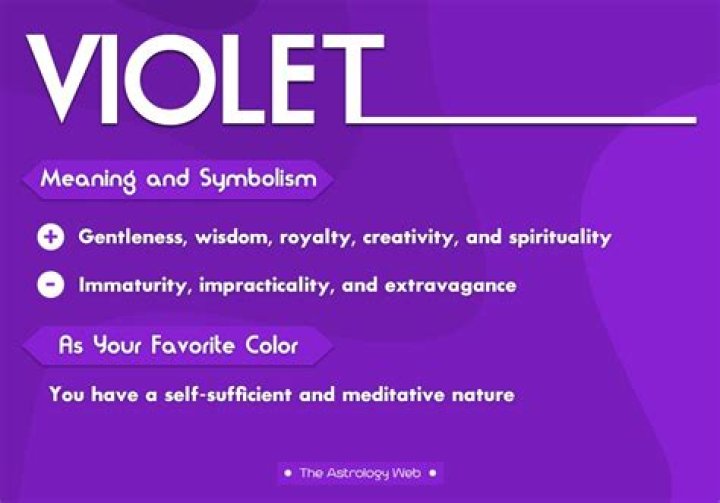 VIOLET

Meaning and Symbolism

+ Gentleness, wisdom, royalty, creativity, and spirituality

- Immaturity, impracticality, and extravagance

As Your Favorite Color

You have a self-sufficient and meditative nature

• The Astrology Web •